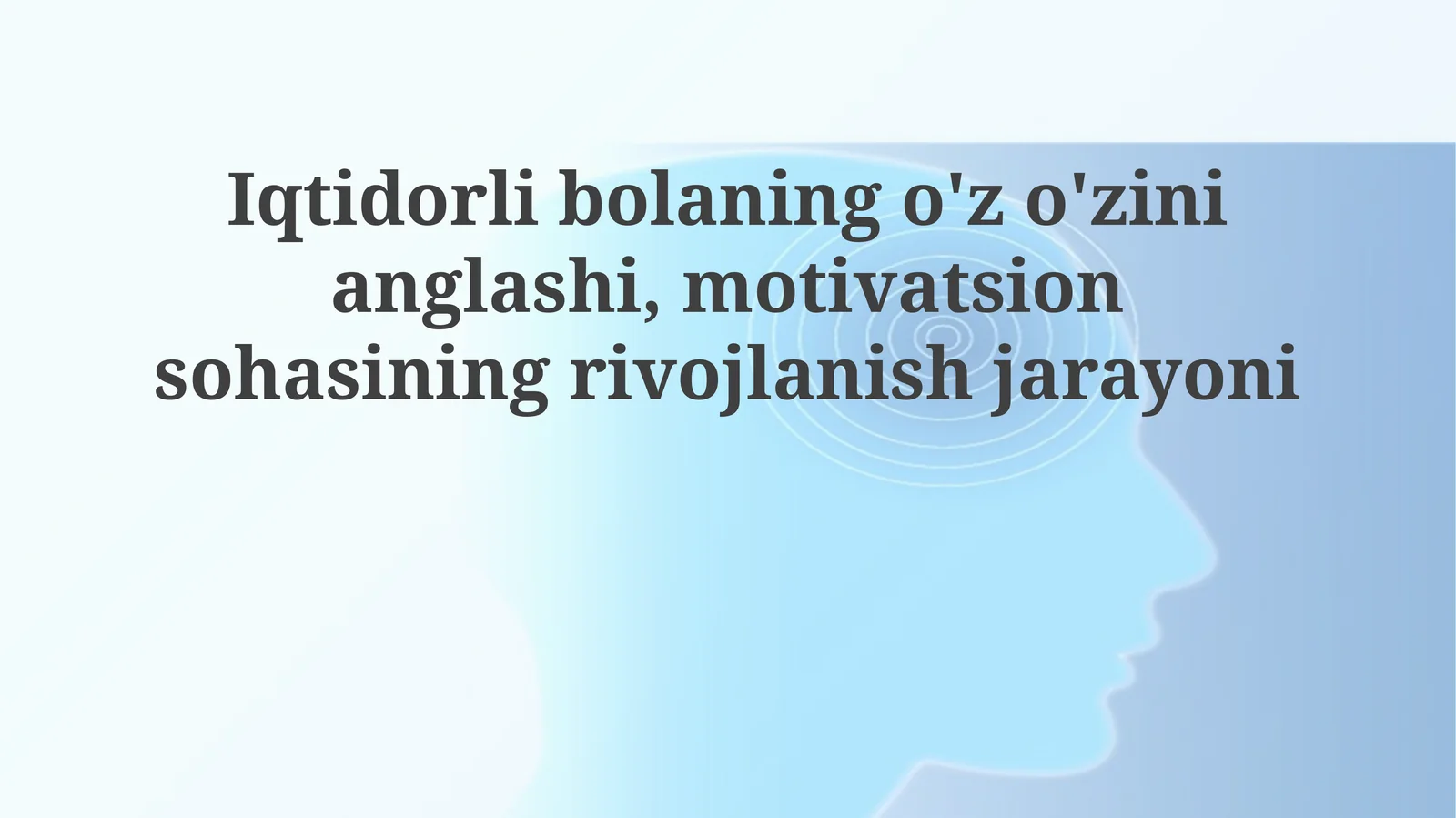 Iqtidorli bolaning o'z o'zini anglashi, motivatsion sohasining rivojlanish jarayoni